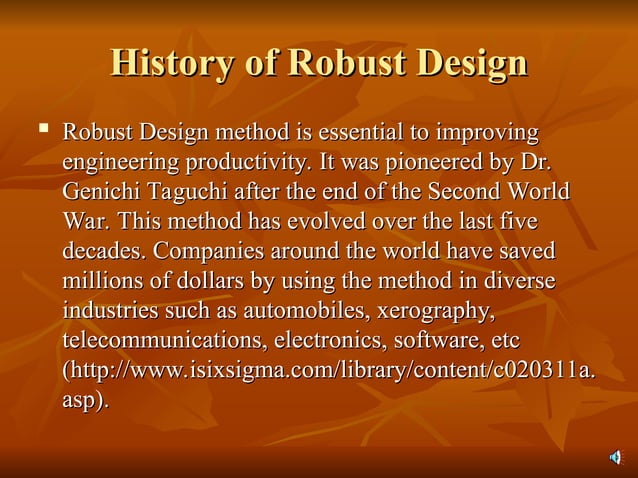 History of Robust Design

▪ Robust Design method is essential to improving engineering productivity. It was pioneered by Dr. Genichi Taguchi after the end of the Second World War. This method has evolved over the last five decades. Companies around the world have saved millions of dollars by using the method in diverse industries such as automobiles, xerography, telecommunications, electronics, software, etc (http://www.isixsigma.com/library/content/c020311a.asp).